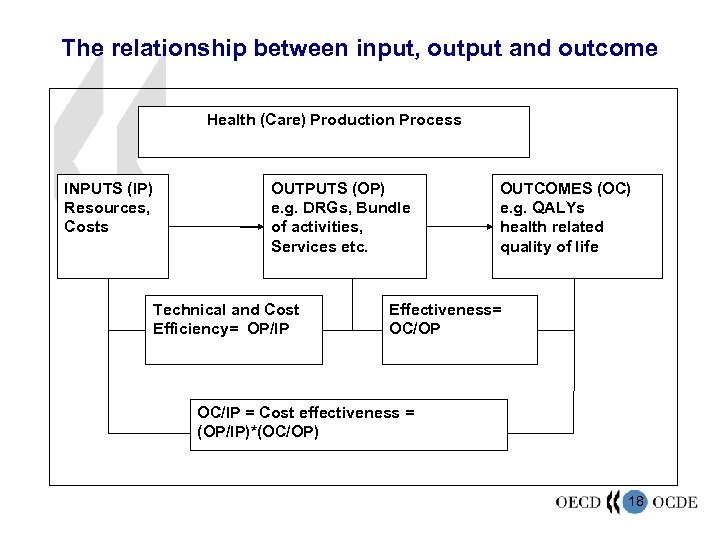 The relationship between input, output and outcome

Health (Care) Production Process

INPUTS (IP)
Resources,
Costs

OUTPUTS (OP)
e.g. DRGs, Bundle of activities, Services etc.

OUTCOMES (OC)
e.g. QALYs
health related quality of life

Technical and Cost Efficiency= OP/IP

Effectiveness= OC/OP

OC/IP = Cost effectiveness = (OP/IP)*(OC/OP)

OECD 18 OCDE